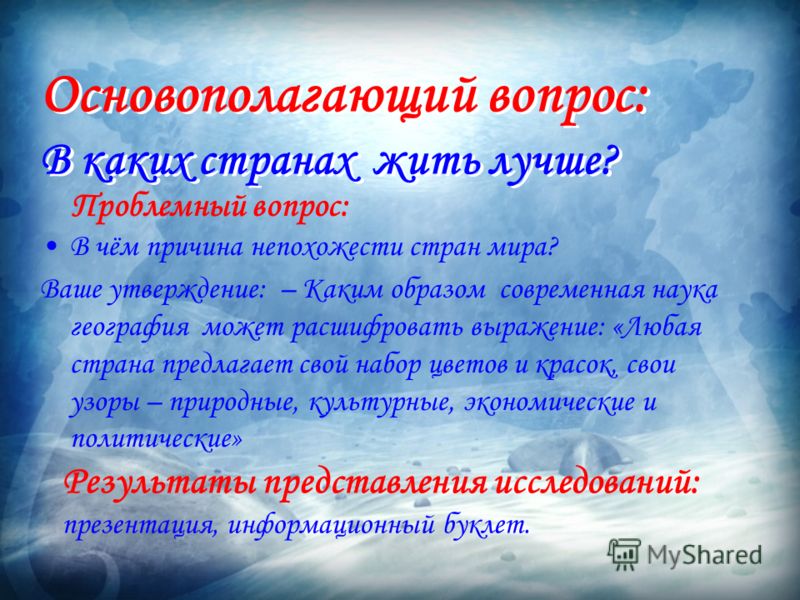 Основополагающий вопрос:

В каких странах жить лучше?

Проблемный вопрос:

• В чём причина непохожести стран мира?

Ваше утверждение: – Каким образом современная наука география может расшифровать выражение: «Любая страна предлагает свой набор цветов и красок, свои узоры – природные, культурные, экономические и политические»

Результаты представления исследований: презентация, информационный буклет.

MyShared